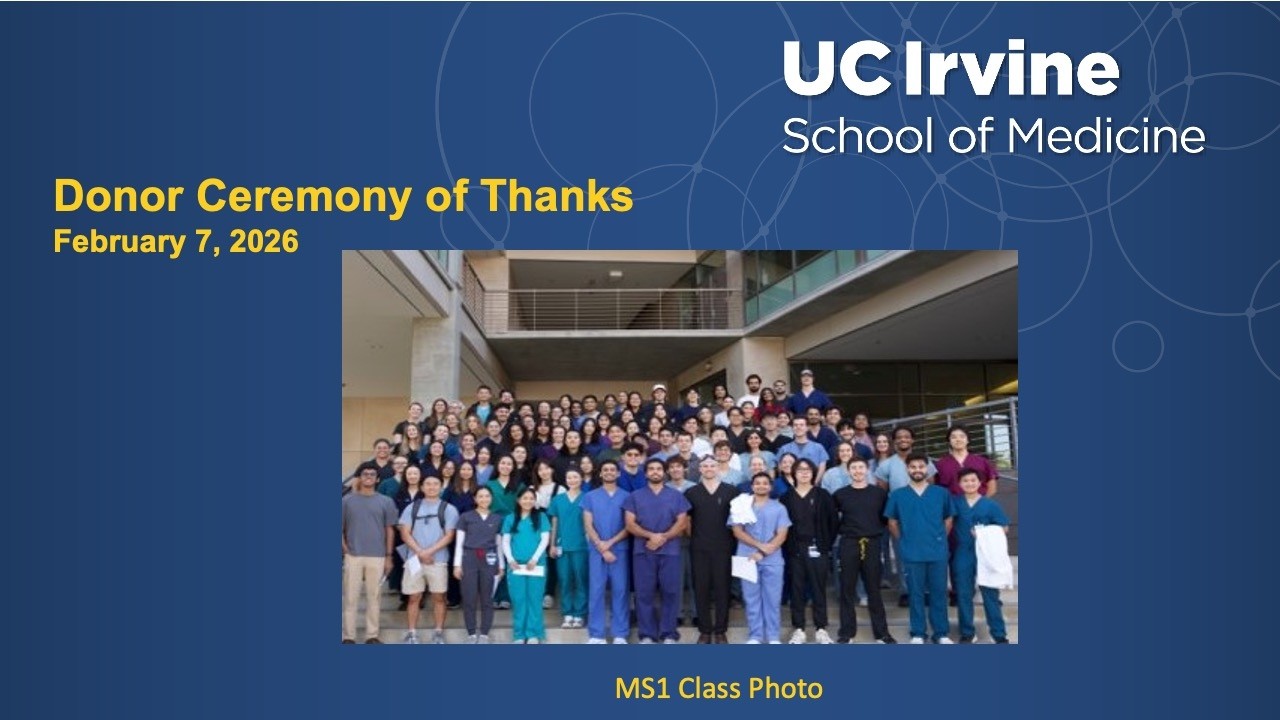 UC Irvine
School of Medicine

Donor Ceremony of Thanks
February 7, 2026

MS1 Class Photo